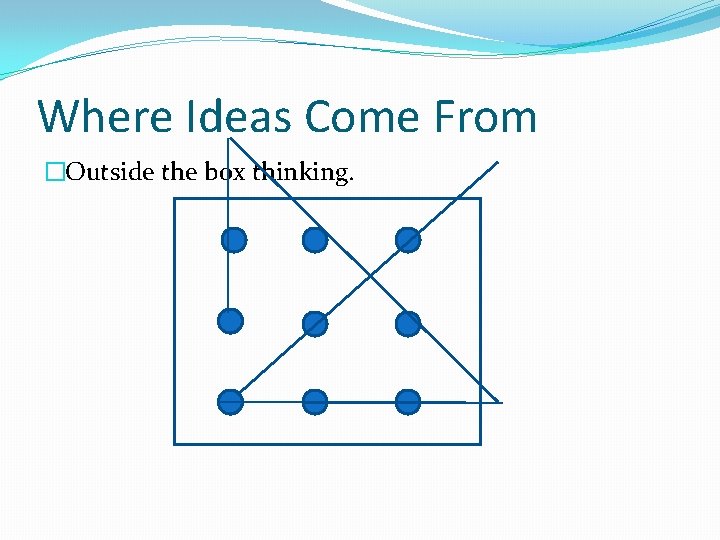 Where Ideas Come From

□Outside the box thinking.